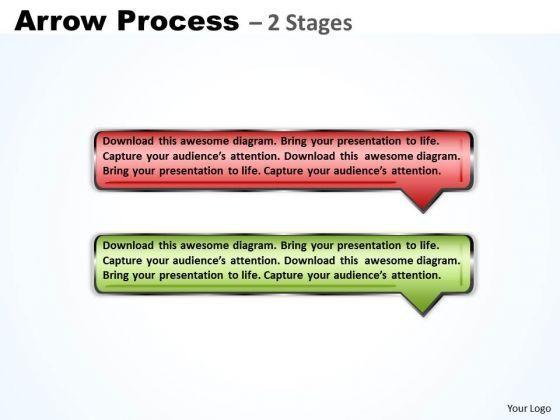 Arrow Process – 2 Stages

Download this awesome diagram. Bring your presentation to life. Capture your audience's attention. Download this awesome diagram. Bring your presentation to life. Capture your audience's attention.

Download this awesome diagram. Bring your presentation to life. Capture your audience's attention. Download this awesome diagram. Bring your presentation to life. Capture your audience's attention.

Your Logo